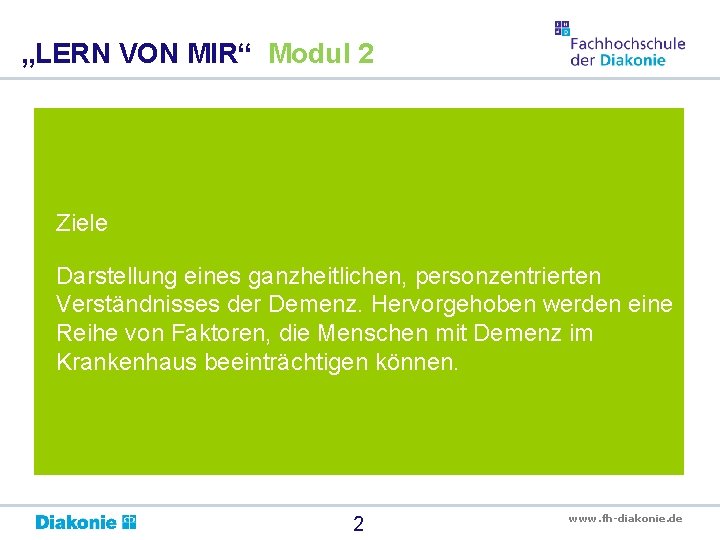 „LERN VON MIR“ Modul 2

Fachhochschule der Diakonie

Ziele

Darstellung eines ganzheitlichen, personzentrierten Verständnisses der Demenz. Hervorgehoben werden eine Reihe von Faktoren, die Menschen mit Demenz im Krankenhaus beeinträchtigen können.

Diakonie

2

www.fh-diakonie.de